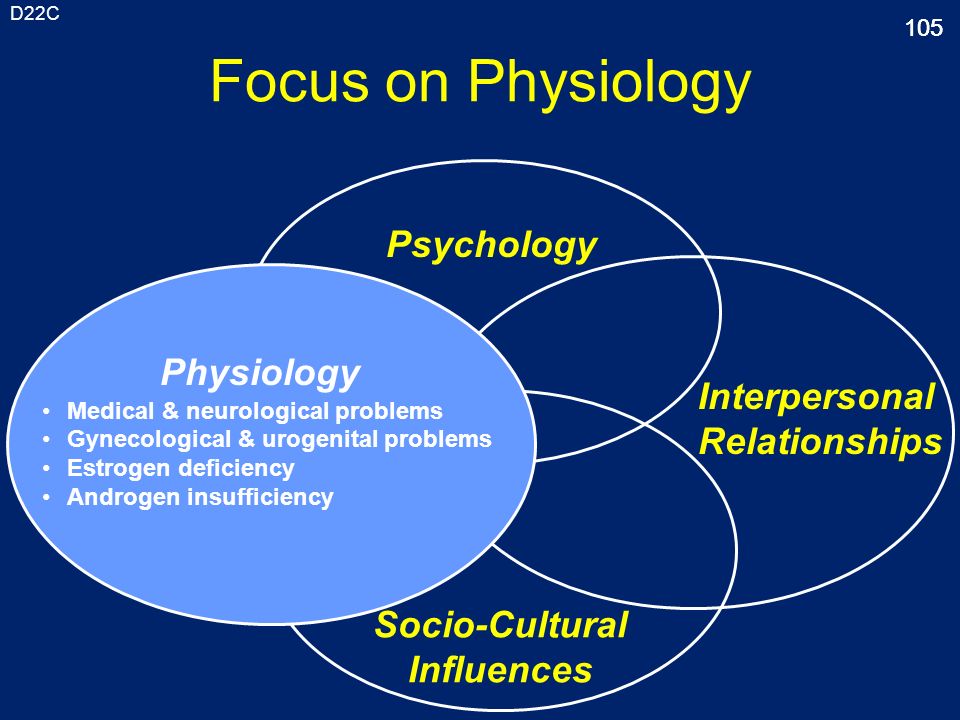 D22C

105

Focus on Physiology

Psychology

Physiology
• Medical & neurological problems
• Gynecological & urogenital problems
• Estrogen deficiency
• Androgen insufficiency

Interpersonal Relationships

Socio-Cultural Influences